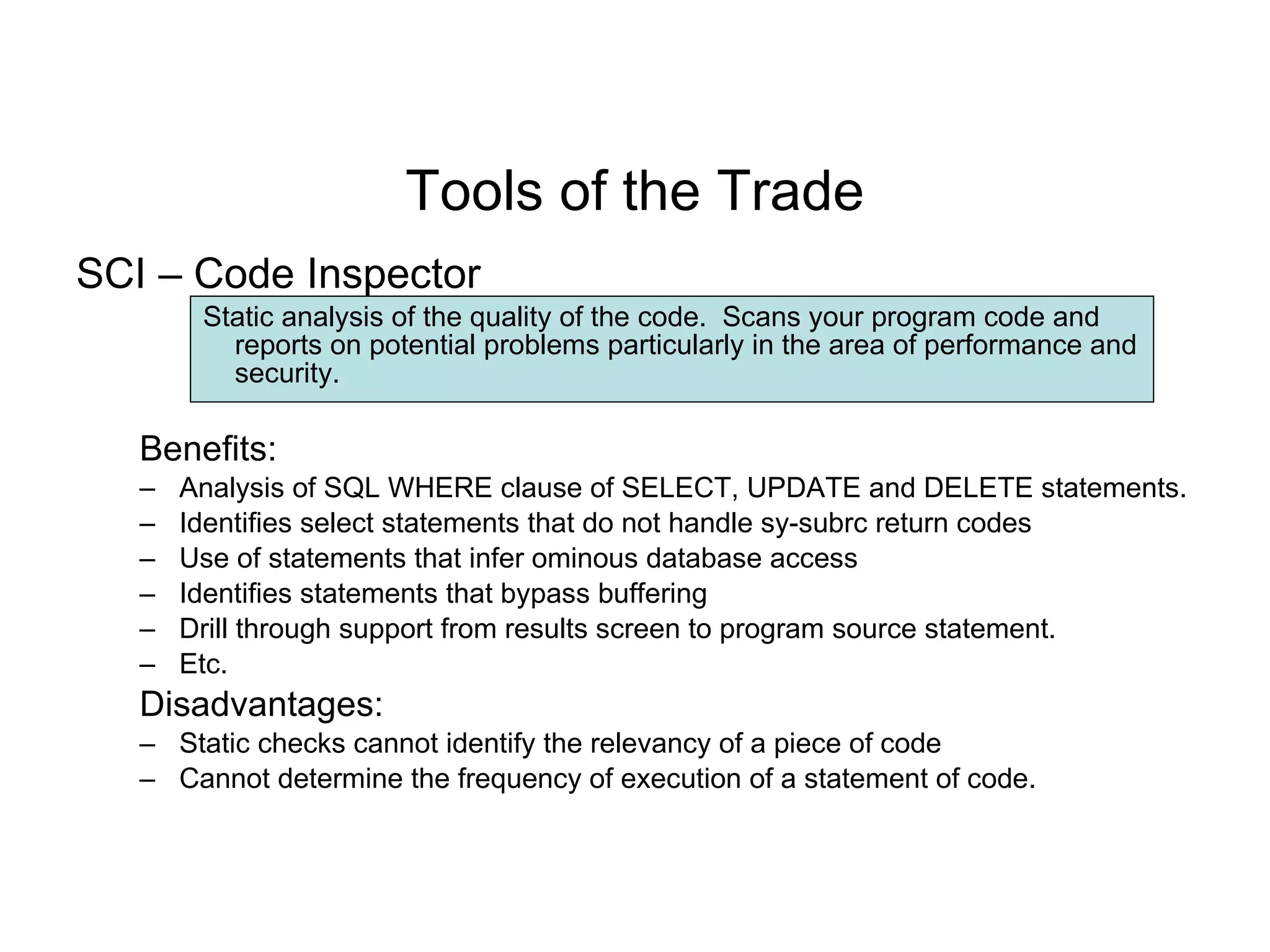 Tools of the Trade

SCI – Code Inspector

Static analysis of the quality of the code. Scans your program code and reports on potential problems particularly in the area of performance and security.

Benefits:
– Analysis of SQL WHERE clause of SELECT, UPDATE and DELETE statements.
– Identifies select statements that do not handle sy-subrc return codes
– Use of statements that infer ominous database access
– Identifies statements that bypass buffering
– Drill through support from results screen to program source statement.
– Etc.

Disadvantages:
– Static checks cannot identify the relevancy of a piece of code
– Cannot determine the frequency of execution of a statement of code.